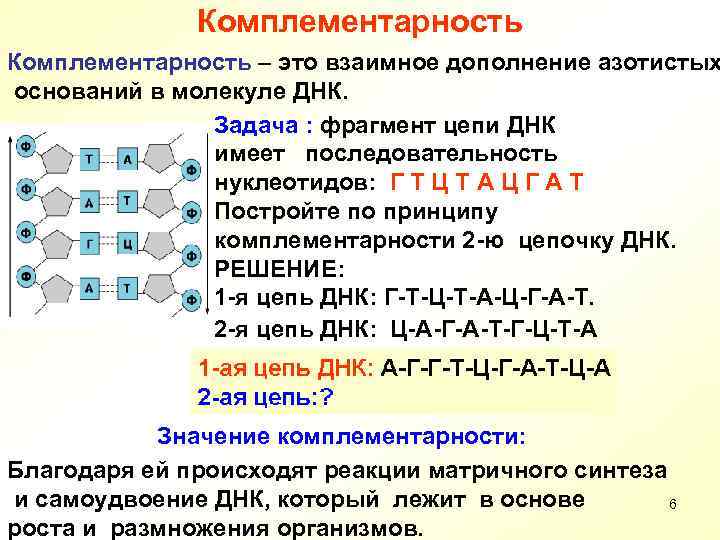 Комплементарность

Комплементарность – это взаимное дополнение азотистых оснований в молекуле ДНК.

Ф Т А Ф
Ф А Т Ф
Ф Г Ц Ф
Ф А Т Ф

Задача : фрагмент цепи ДНК имеет последовательность нуклеотидов: Г Т Ц Т А Ц Г А Т
Постройте по принципу комплементарности 2-ю цепочку ДНК.
РЕШЕНИЕ:
1-я цепь ДНК: Г-Т-Ц-Т-А-Ц-Г-А-Т.
2-я цепь ДНК: Ц-А-Г-А-Т-Г-Ц-Т-А

1-ая цепь ДНК: А-Г-Г-Т-Ц-Г-А-Т-Ц-А
2-ая цепь:?

Значение комплементарности:

Благодаря ей происходят реакции матричного синтеза и самоудвоение ДНК, который лежит в основе роста и размножения организмов.

6